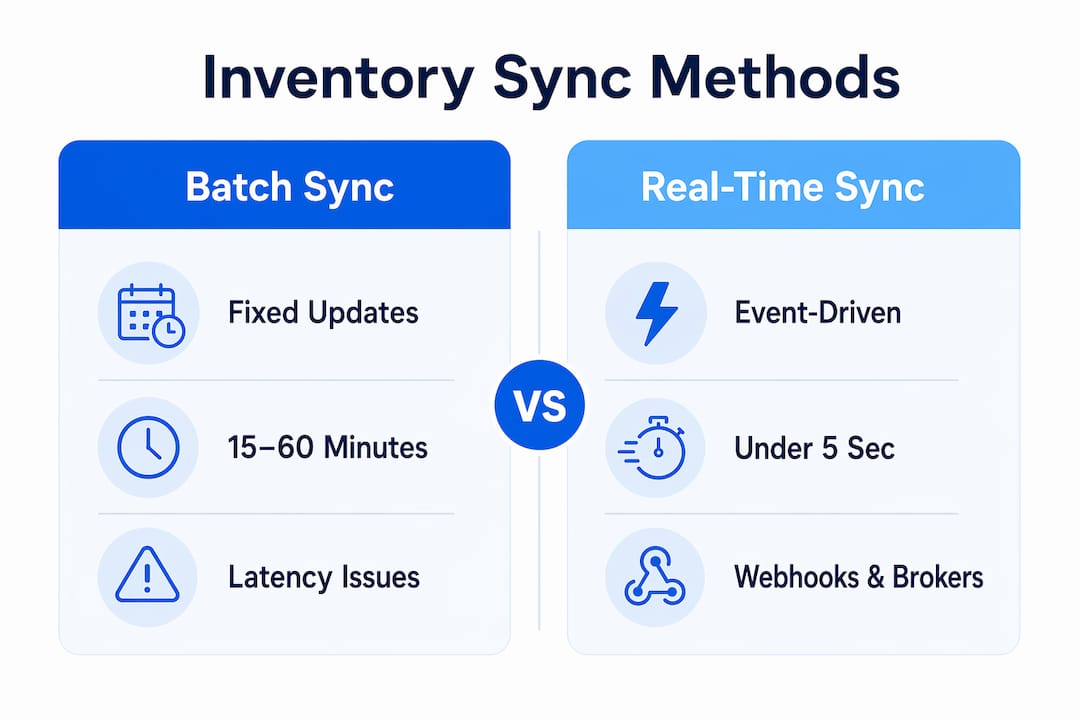 Inventory Sync Methods

Batch Sync

Fixed Updates

15–60 Minutes

Latency Issues

VS

Real-Time Sync

Event-Driven

Under 5 Sec

Webhooks & Brokers